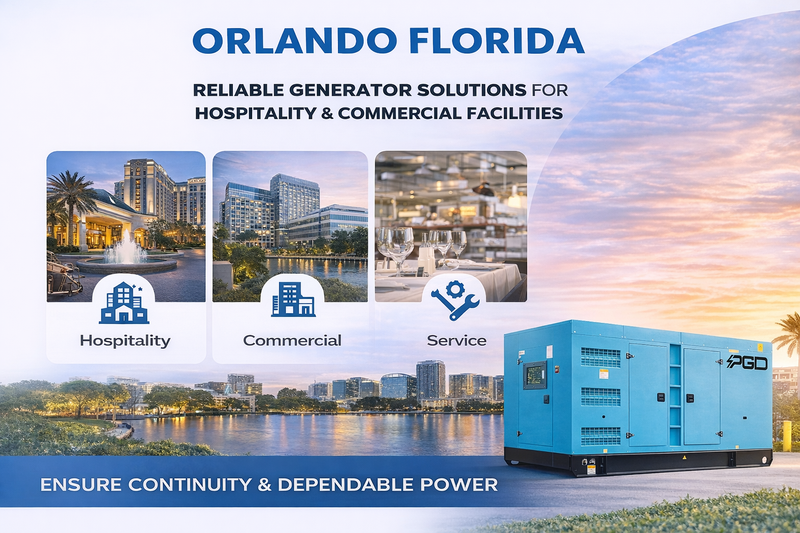 ORLANDO FLORIDA

RELIABLE GENERATOR SOLUTIONS FOR HOSPITALITY & COMMERCIAL FACILITIES

Hospitality

Commercial

Service

PGD

ENSURE CONTINUITY & DEPENDABLE POWER